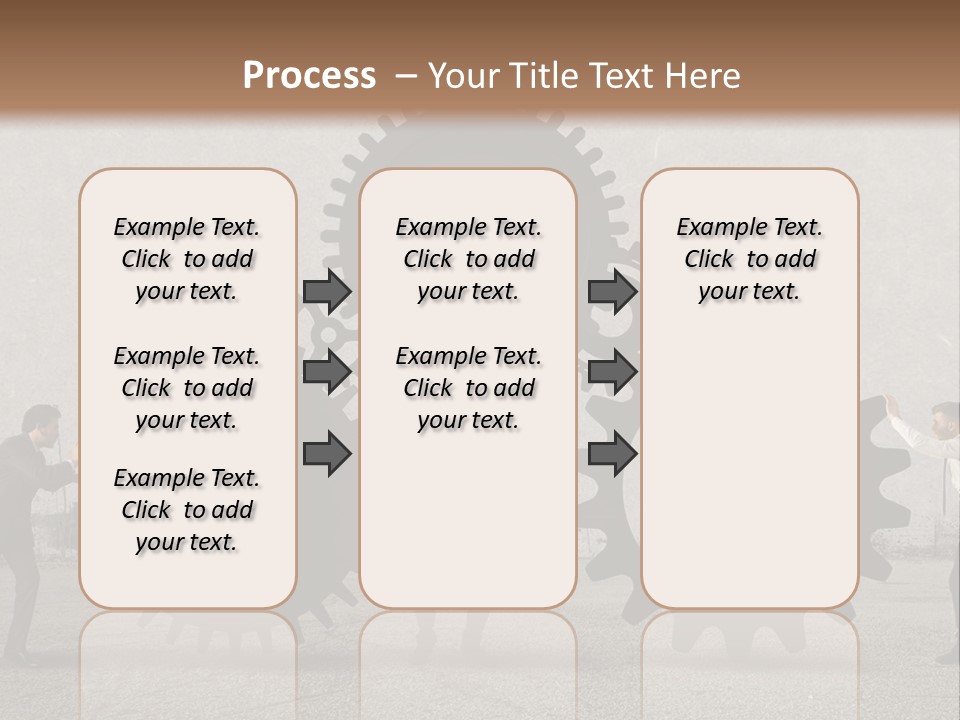 Process – Your Title Text Here

Example Text. Click to add your text.

Example Text. Click to add your text.

Example Text. Click to add your text.

Example Text. Click to add your text.

Example Text. Click to add your text.

Example Text. Click to add your text.